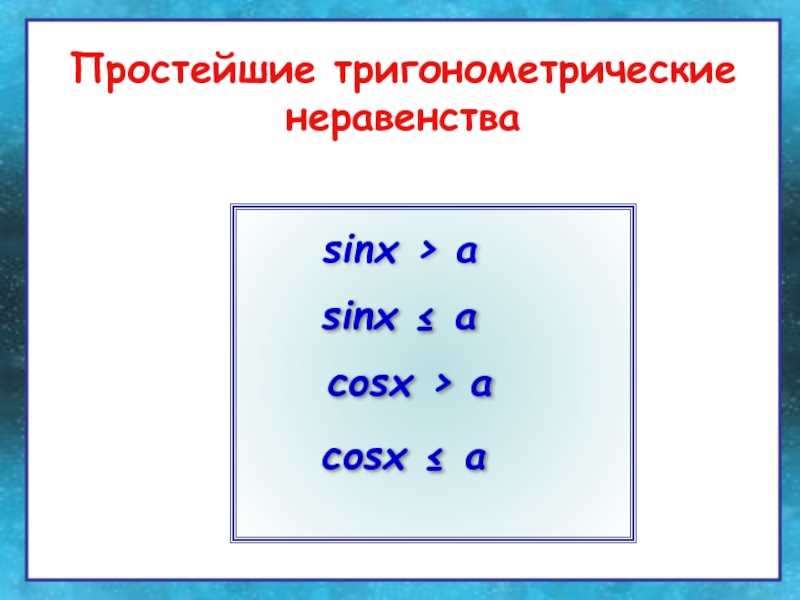 Простейшие тригонометрические неравенства

$\sin x > a$

$\sin x \leq a$

$\cos x > a$

$\cos x \leq a$